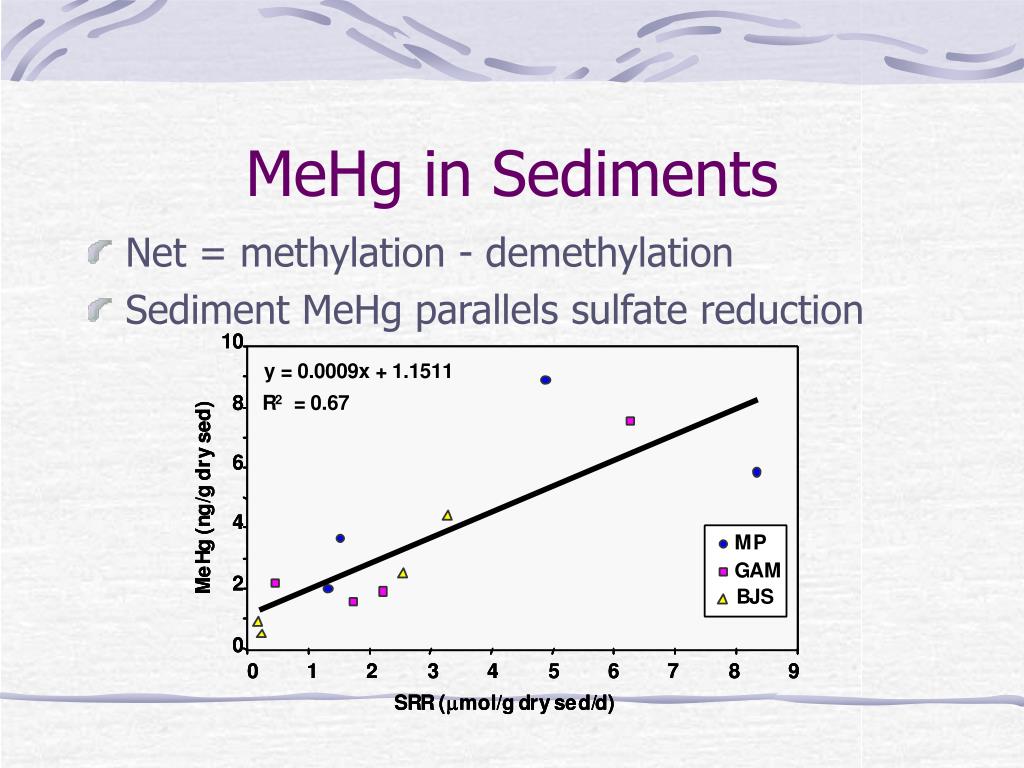 MeHg in Sediments

Net = methylation - demethylation

Sediment MeHg parallels sulfate reduction

y = 0.0009x + 1.1511
$R^2$ = 0.67

MeHg (ng/g dry sed)

10
8
6
4
2
0

0 1 2 3 4 5 6 7 8 9

SRR ($\mu$mol/g dry sed/d)

MP
GAM
BJS